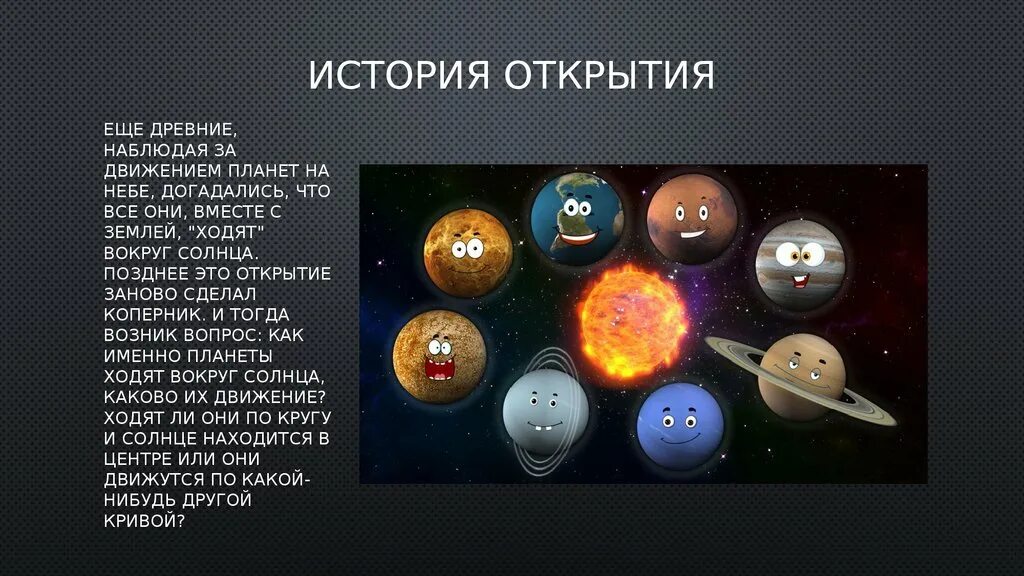 ИСТОРИЯ ОТКРЫТИЯ

ЕЩЕ ДРЕВНИЕ, НАБЛЮДАЯ ЗА ДВИЖЕНИЕМ ПЛАНЕТ НА НЕБЕ, ДОГАДАЛИСЬ, ЧТО ВСЕ ОНИ, ВМЕСТЕ С ЗЕМЛЕЙ, "ХОДЯТ" ВОКРУГ СОЛНЦА. ПОЗДНЕЕ ЭТО ОТКРЫТИЕ ЗАНОВО СДЕЛАЛ КОПЕРНИК. И ТОГДА ВОЗНИК ВОПРОС: КАК ИМЕННО ПЛАНЕТЫ ХОДЯТ ВОКРУГ СОЛНЦА, КАКОВО ИХ ДВИЖЕНИЕ? ХОДЯТ ЛИ ОНИ ПО КРУГУ И СОЛНЦЕ НАХОДИТСЯ В ЦЕНТРЕ ИЛИ ОНИ ДВИЖУТСЯ ПО КАКОЙ-НИБУДЬ ДРУГОЙ КРИВОЙ?